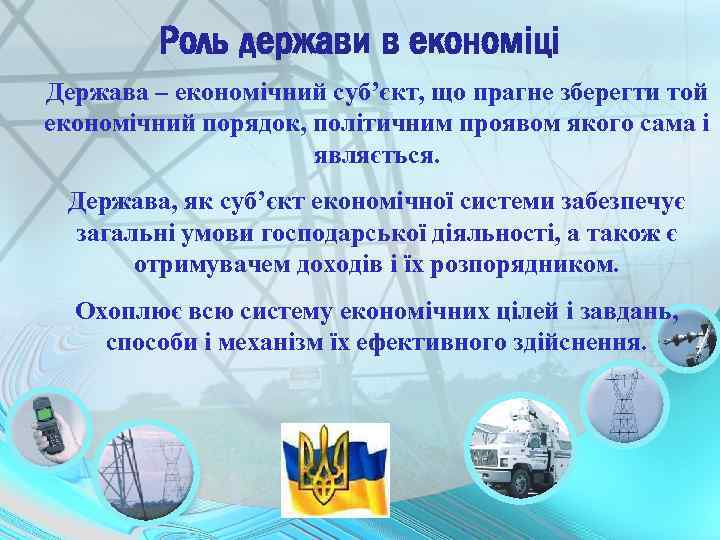 Роль держави в економіці

Держава – економічний суб'єкт, що прагне зберегти той економічний порядок, політичним проявом якого сама і являється.

Держава, як суб'єкт економічної системи забезпечує загальні умови господарської діяльності, а також є отримувачем доходів і їх розпорядником.

Охоплює всю систему економічних цілей і завдань, способи і механізм їх ефективного здійснення.